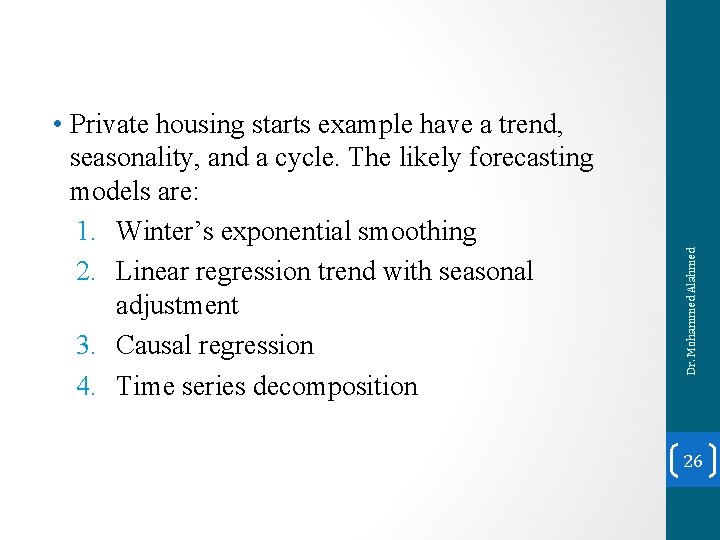 • Private housing starts example have a trend, seasonality, and a cycle. The likely forecasting models are:

1. Winter’s exponential smoothing
2. Linear regression trend with seasonal adjustment
3. Causal regression
4. Time series decomposition

Dr. Mohammed Alahmed

26